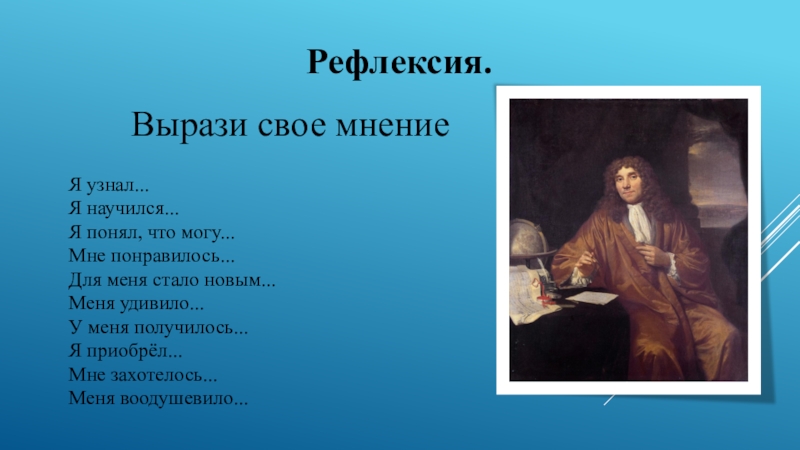 Рефлексия.

Вырази свое мнение

Я узнал...
Я научился...
Я понял, что могу...
Мне понравилось...
Для меня стало новым...
Меня удивило...
У меня получилось...
Я приобрёл...
Мне захотелось...
Меня воодушевило...